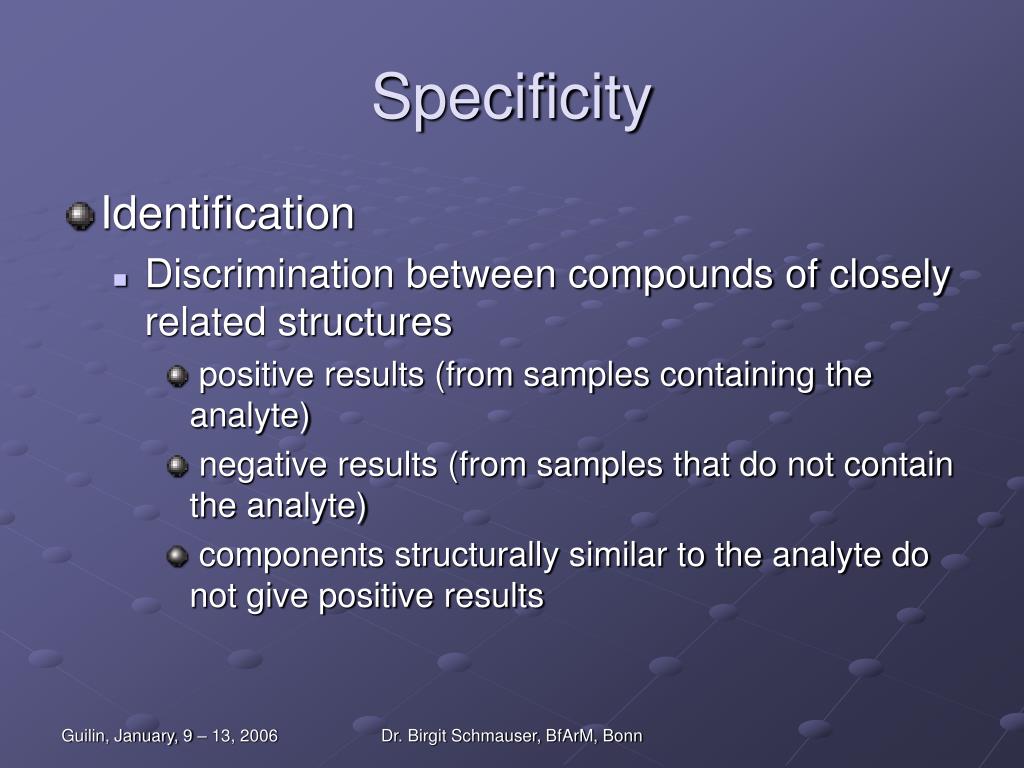 Specificity

Identification

Discrimination between compounds of closely related structures

positive results (from samples containing the analyte)

negative results (from samples that do not contain the analyte)

components structurally similar to the analyte do not give positive results

Guilin, January, 9 – 13, 2006

Dr. Birgit Schmauser, BfArM, Bonn